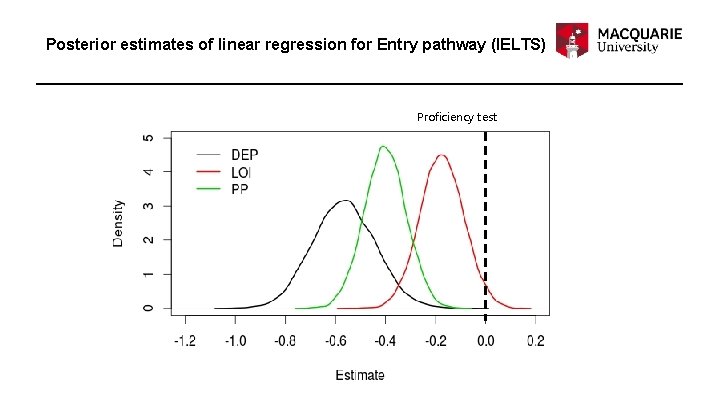 Posterior estimates of linear regression for Entry pathway (IELTS)

MACQUARIE
University

Proficiency test

DEP
LOI
PP

Density

5
4
3
2
1
0

-1.2
-1.0
-0.8
-0.6
-0.4
-0.2
0.0
0.2

Estimate